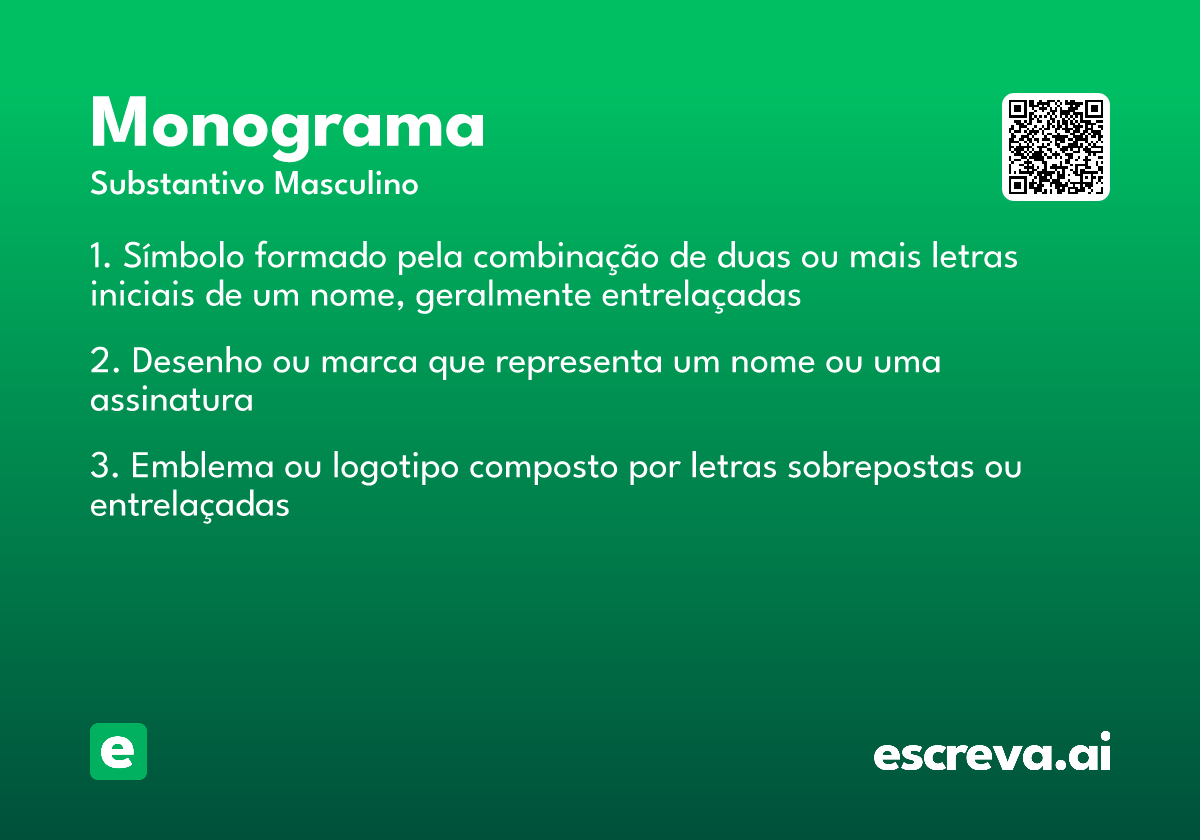 Monograma
Substantivo Masculino

1. Símbolo formado pela combinação de duas ou mais letras iniciais de um nome, geralmente entrelaçadas

2. Desenho ou marca que representa um nome ou uma assinatura

3. Emblema ou logotipo composto por letras sobrepostas ou entrelaçadas

e

escreva.ai